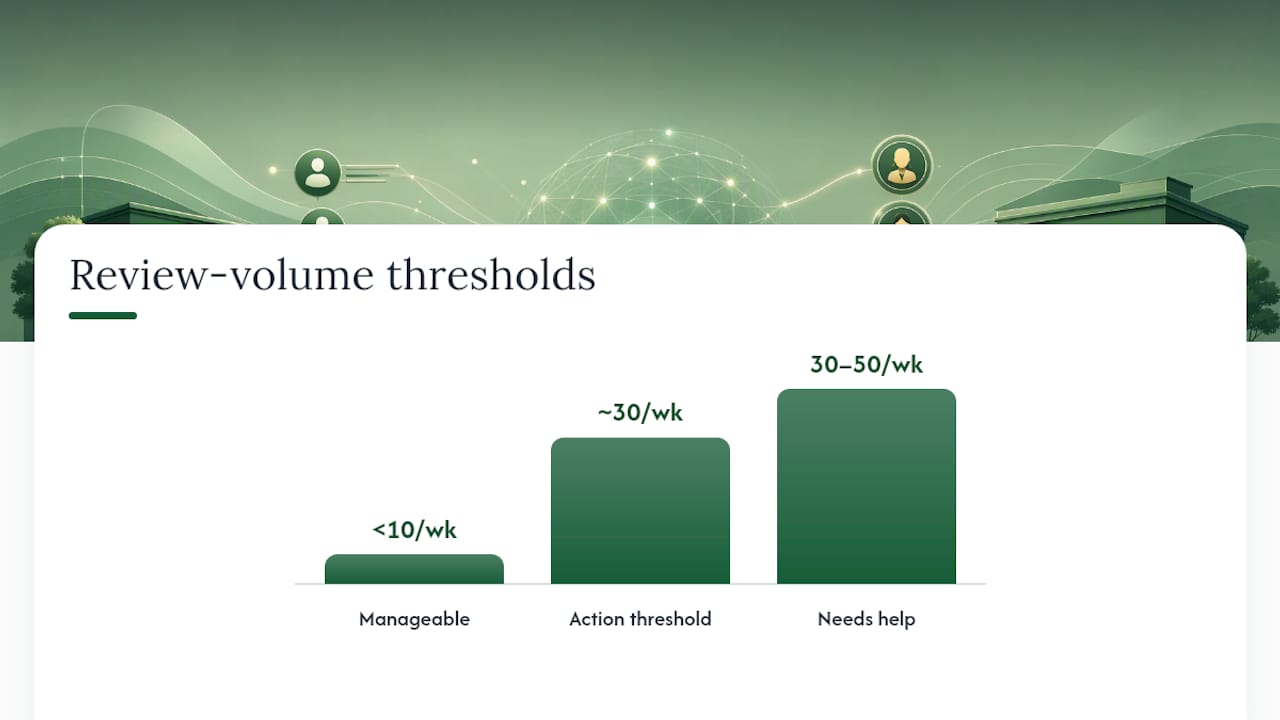 Review-volume thresholds

<10/wk

~30/wk

30–50/wk

Manageable

Action threshold

Needs help